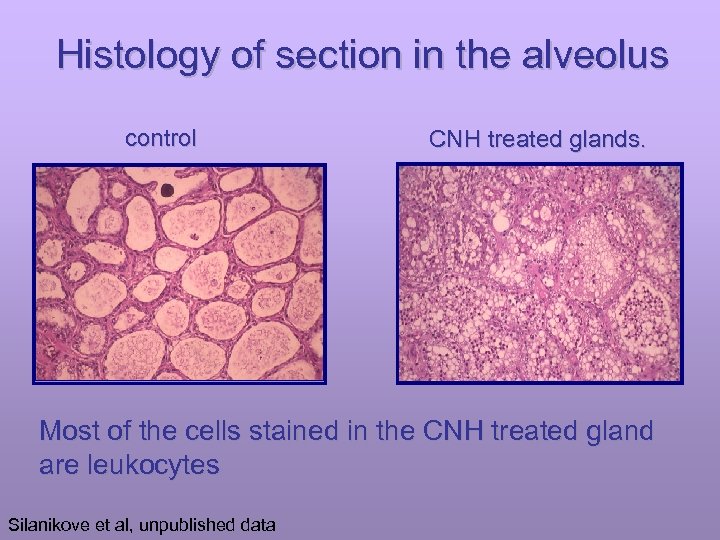 Histology of section in the alveolus

control

CNH treated glands.

Most of the cells stained in the CNH treated gland are leukocytes

Silanikove et al, unpublished data